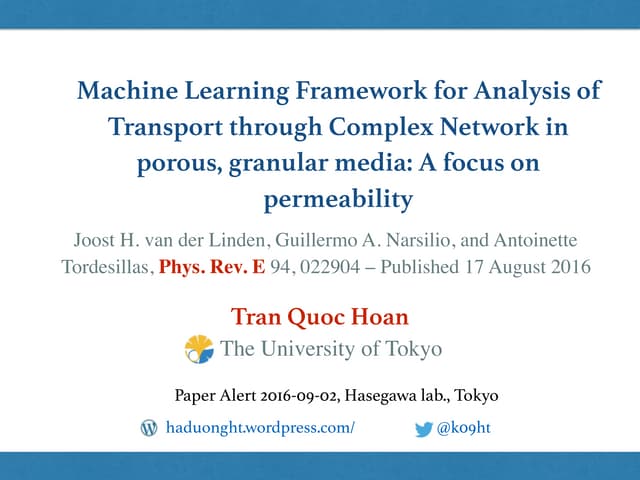 Machine Learning Framework for Analysis of Transport through Complex Network in porous, granular media: A focus on permeability

Joost H. van der Linden, Guillermo A. Narsilio, and Antoinette Tordesillas, Phys. Rev. E 94, 022904 – Published 17 August 2016

Tran Quoc Hoan

The University of Tokyo

Paper Alert 2016-09-02, Hasegawa lab., Tokyo

haduonght.wordpress.com/

@k09ht